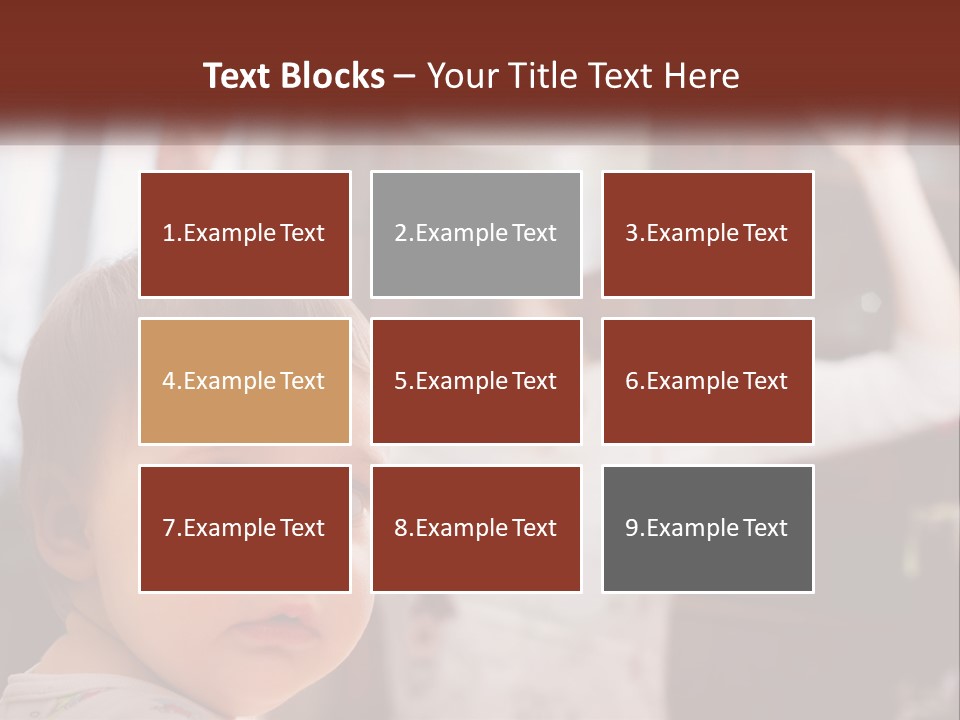 Text Blocks – Your Title Text Here

1.Example Text

2.Example Text

3.Example Text

4.Example Text

5.Example Text

6.Example Text

7.Example Text

8.Example Text

9.Example Text